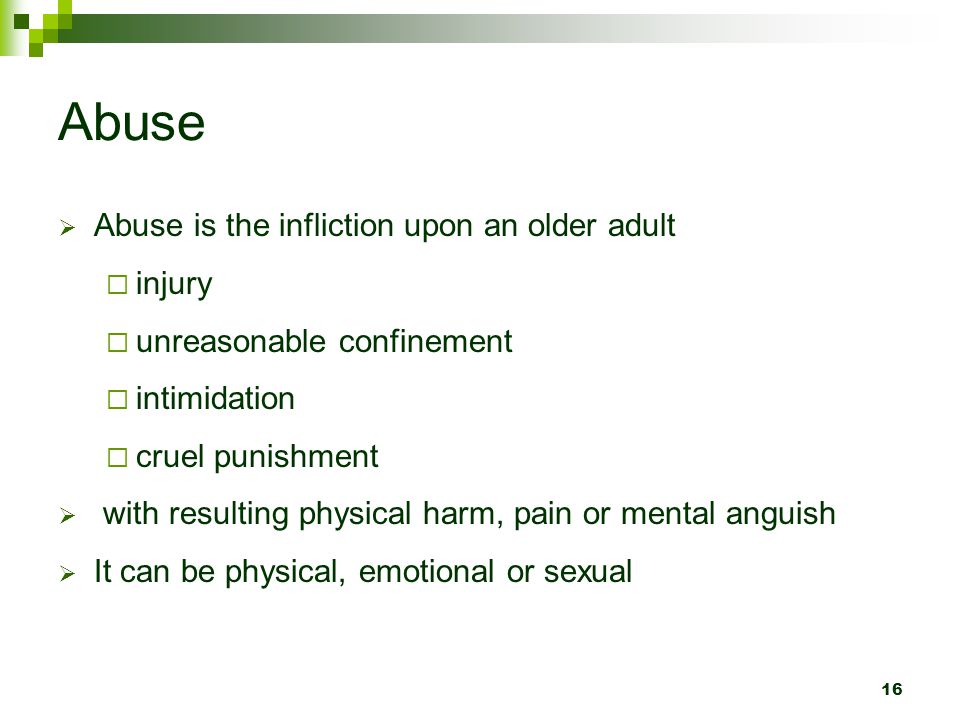 Abuse

➢ Abuse is the infliction upon an older adult

□ injury

□ unreasonable confinement

□ intimidation

□ cruel punishment

➢ with resulting physical harm, pain or mental anguish

➢ It can be physical, emotional or sexual

16